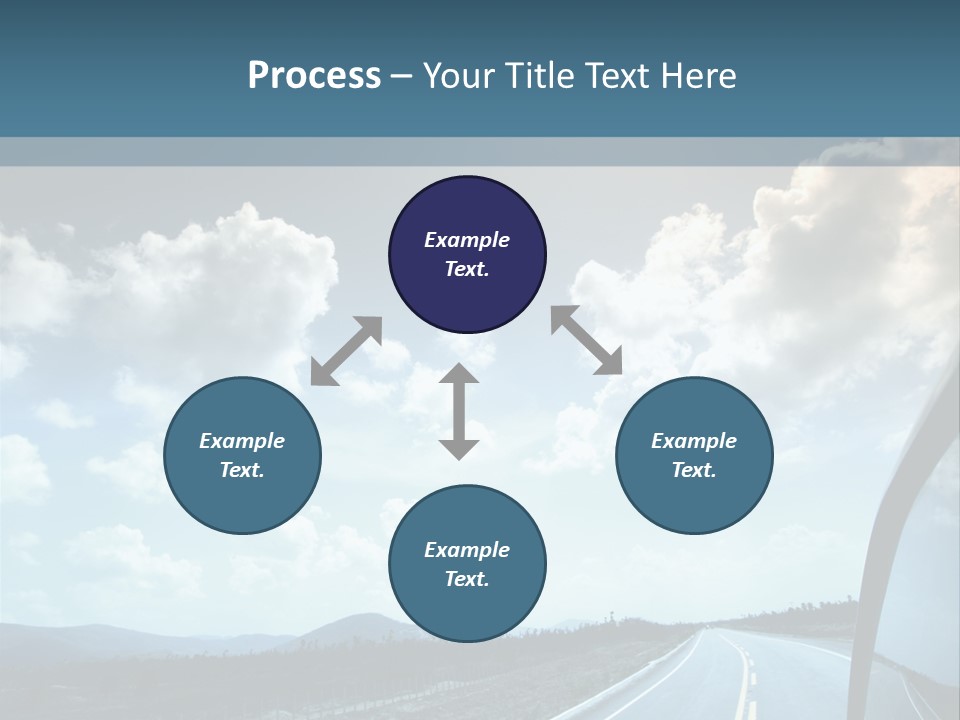 Process – Your Title Text Here

Example Text.

Example Text.

Example Text.

Example Text.